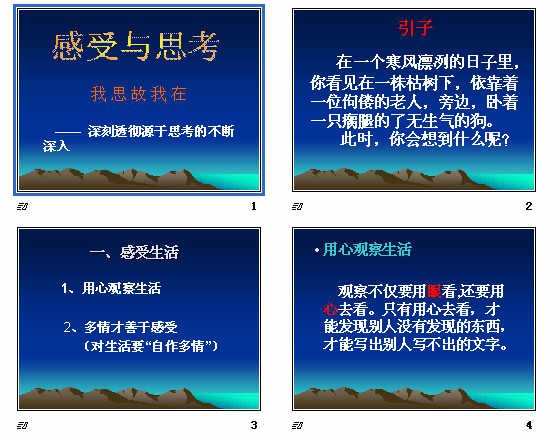 感受与思考

我思故我在

—— 深刻透彻源于思考的不断深入

1

引子

在一个寒风凛冽的日子里，你看见在一株枯树下，依靠着一位佝偻的老人，旁边，卧着一只瘸腿的了无生气的狗。

此时，你会想到什么呢？

2

一、感受生活

1、用心观察生活

2、多情才善于感受
（对生活要“自作多情”）

3

• 用心观察生活

观察不仅要用眼看,还要用心去看。只有用心去看，才能发现别人没有发现的东西，才能写出别人写不出的文字。

4